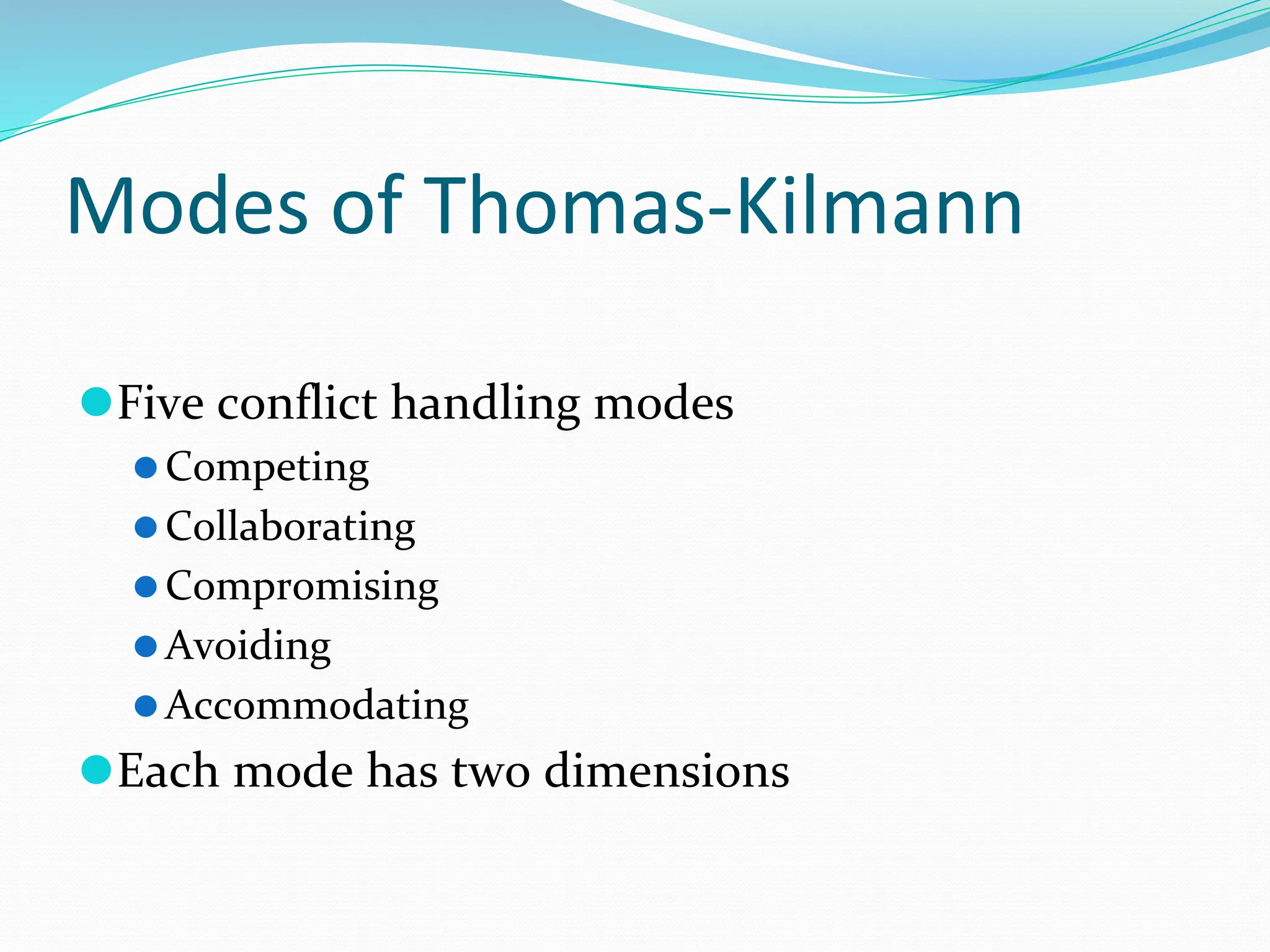 Modes of Thomas-Kilmann

Five conflict handling modes
Competing
Collaborating
Compromising
Avoiding
Accommodating
Each mode has two dimensions